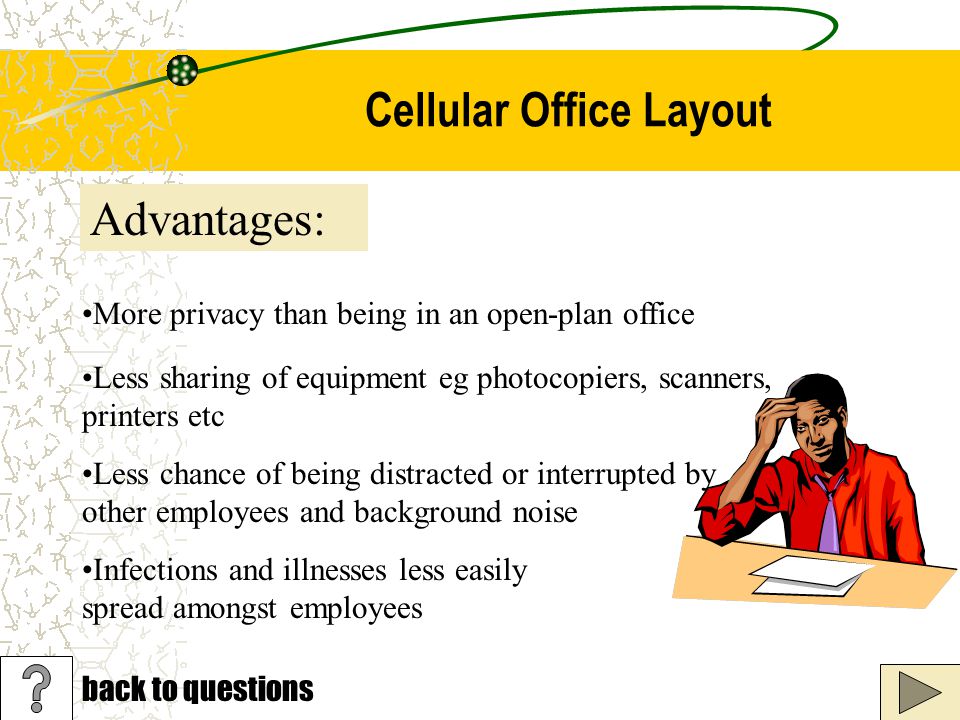 Cellular Office Layout

Advantages:

•More privacy than being in an open-plan office

•Less sharing of equipment eg photocopiers, scanners, printers etc

•Less chance of being distracted or interrupted by other employees and background noise

•Infections and illnesses less easily spread amongst employees

?

back to questions